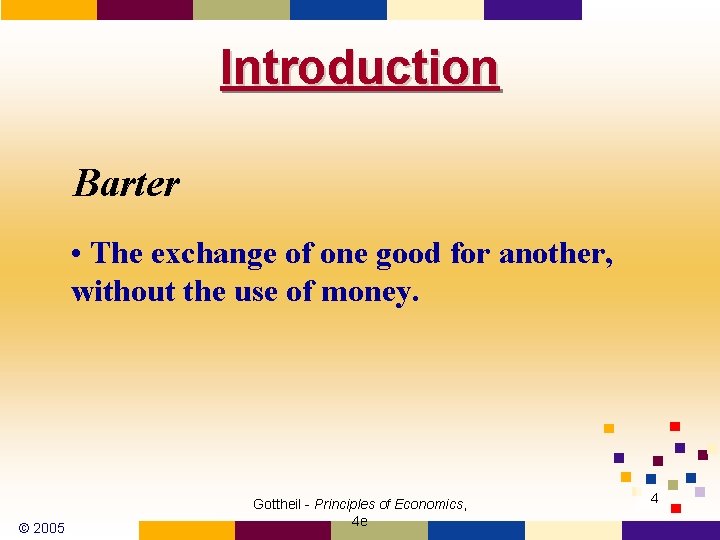 Introduction

Barter

• The exchange of one good for another, without the use of money.

© 2005

Gottheil - Principles of Economics, 4e

4